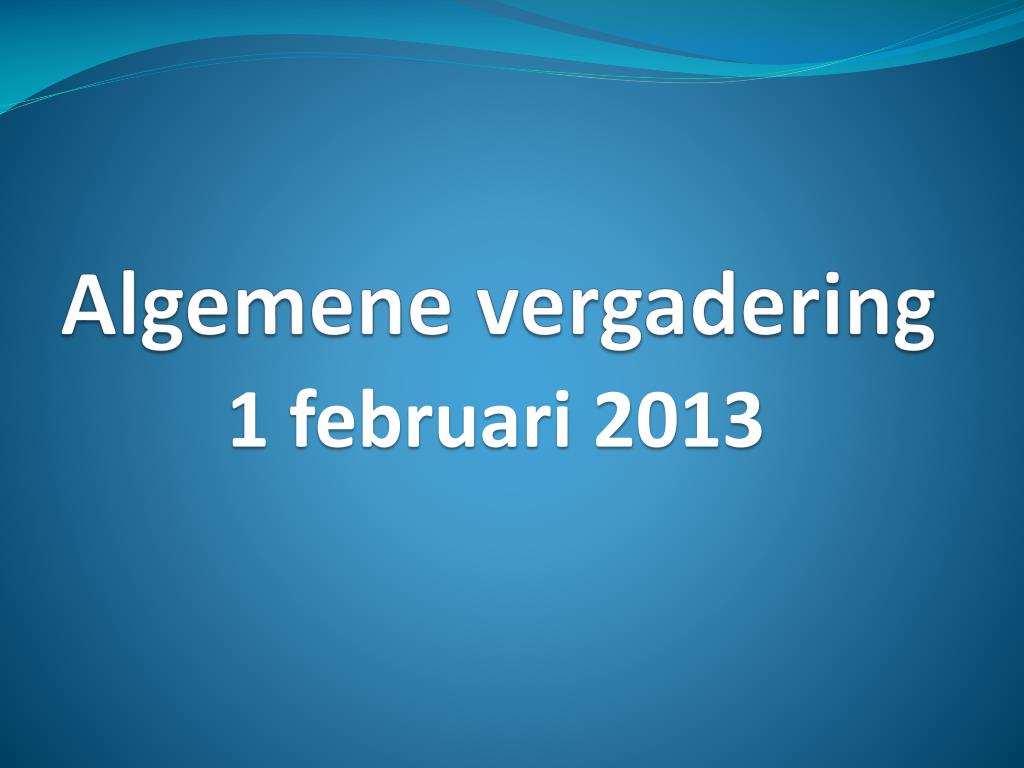 Algemene vergadering
1 februari 2013